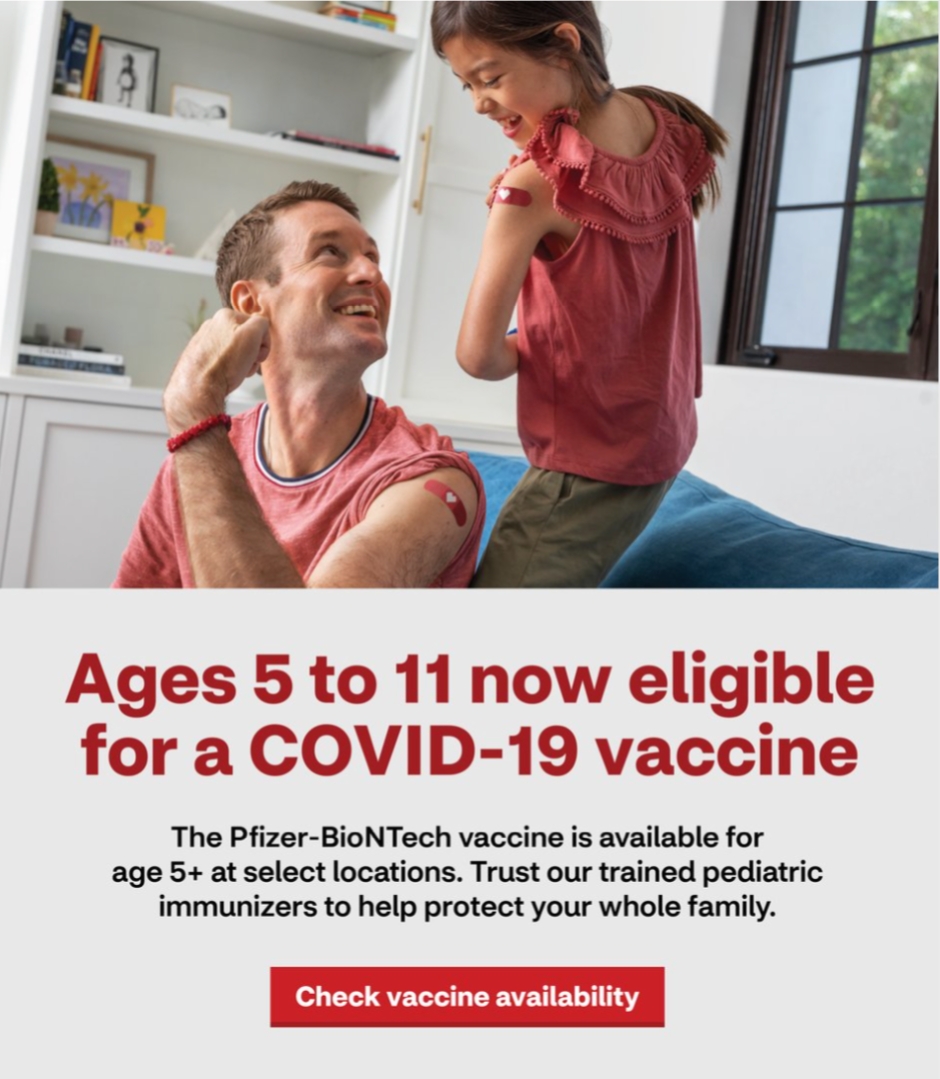 Ages 5 to 11 now eligible for a COVID-19 vaccine

The Pfizer-BioNTech vaccine is available for age 5+ at select locations. Trust our trained pediatric immunizers to help protect your whole family.

Check vaccine availability